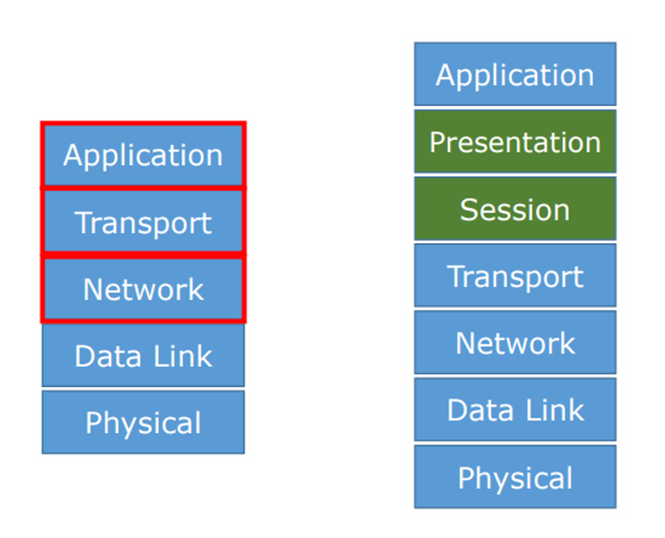 Application
Transport
Network
Data Link
Physical

Application
Presentation
Session
Transport
Network
Data Link
Physical